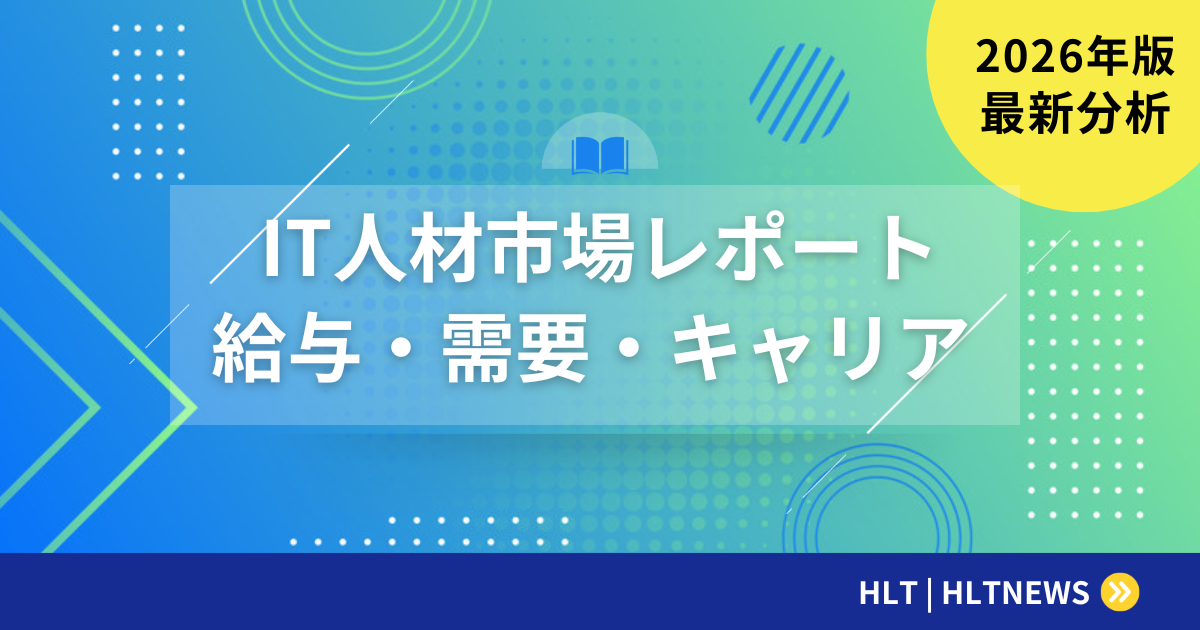 2026年版
最新分析

IT人材市場レポート
給与・需要・キャリア

HLT | HLTNEWS